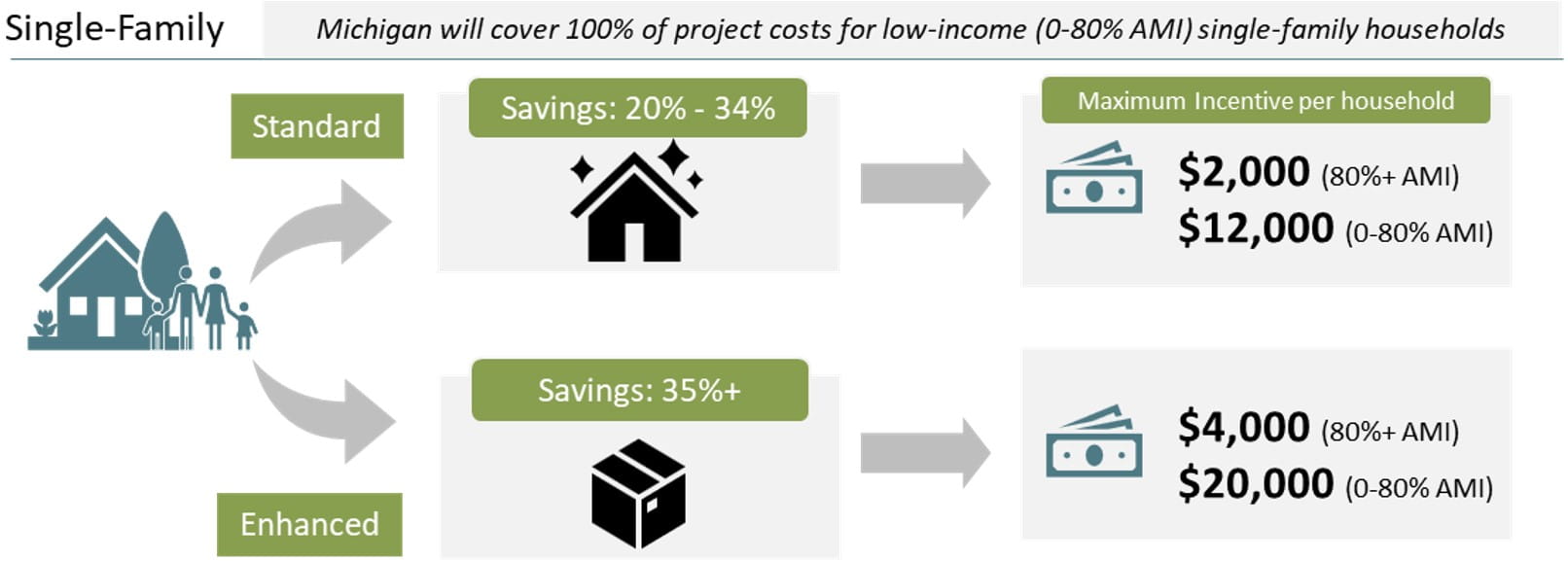 Single-Family

Michigan will cover 100% of project costs for low-income (0-80% AMI) single-family households

Standard

Savings: 20% - 34%

Maximum Incentive per household

\$2,000 (80%+ AMI)
\$12,000 (0-80% AMI)

Enhanced

Savings: 35%+

\$4,000 (80%+ AMI)
\$20,000 (0-80% AMI)